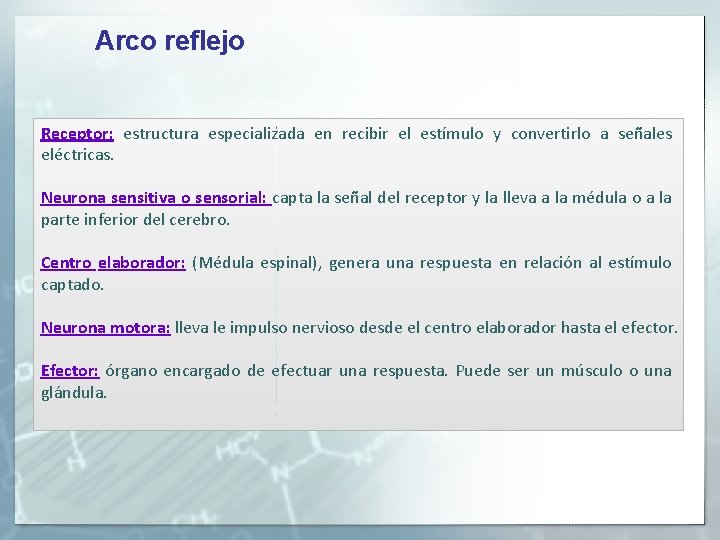 Arco reflejo

Receptor: estructura especializada en recibir el estímulo y convertirlo a señales eléctricas.

Neurona sensitiva o sensorial: capta la señal del receptor y la lleva a la médula o a la parte inferior del cerebro.

Centro elaborador: (Médula espinal), genera una respuesta en relación al estímulo captado.

Neurona motora: lleva le impulso nervioso desde el centro elaborador hasta el efector.

Efector: órgano encargado de efectuar una respuesta. Puede ser un músculo o una glándula.